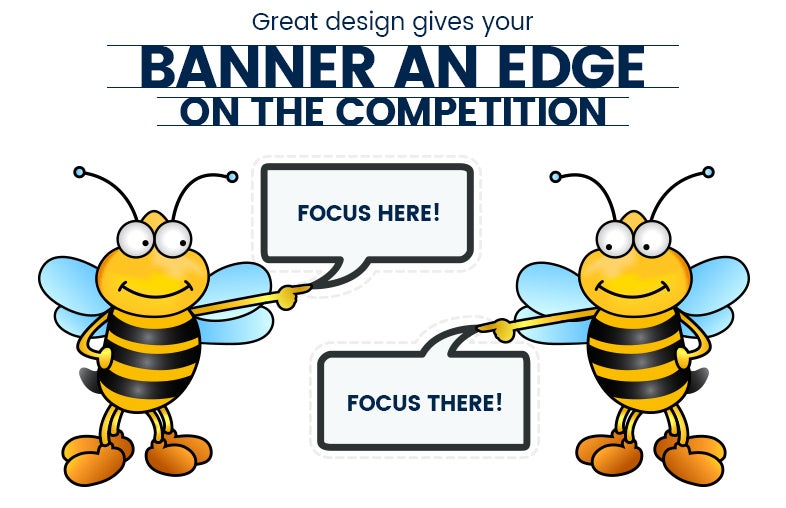 Great design gives your

BANNER AN EDGE
ON THE COMPETITION

FOCUS HERE!

FOCUS THERE!